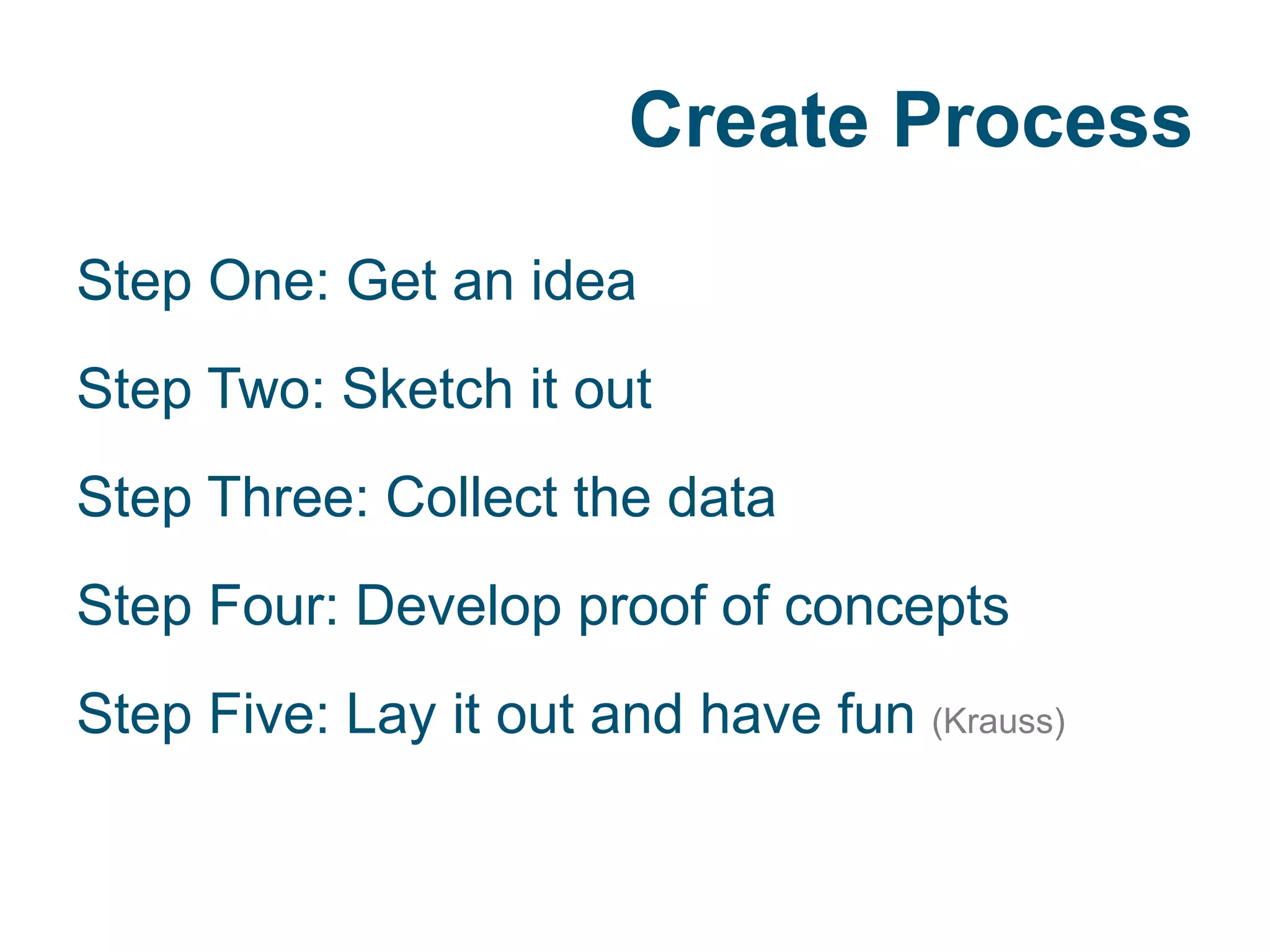 Create Process

Step One: Get an idea

Step Two: Sketch it out

Step Three: Collect the data

Step Four: Develop proof of concepts

Step Five: Lay it out and have fun (Krauss)